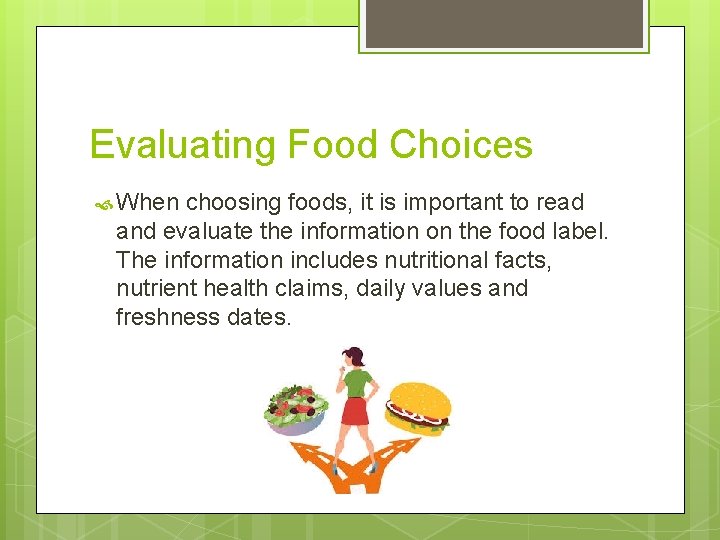 Evaluating Food Choices

When choosing foods, it is important to read and evaluate the information on the food label. The information includes nutritional facts, nutrient health claims, daily values and freshness dates.